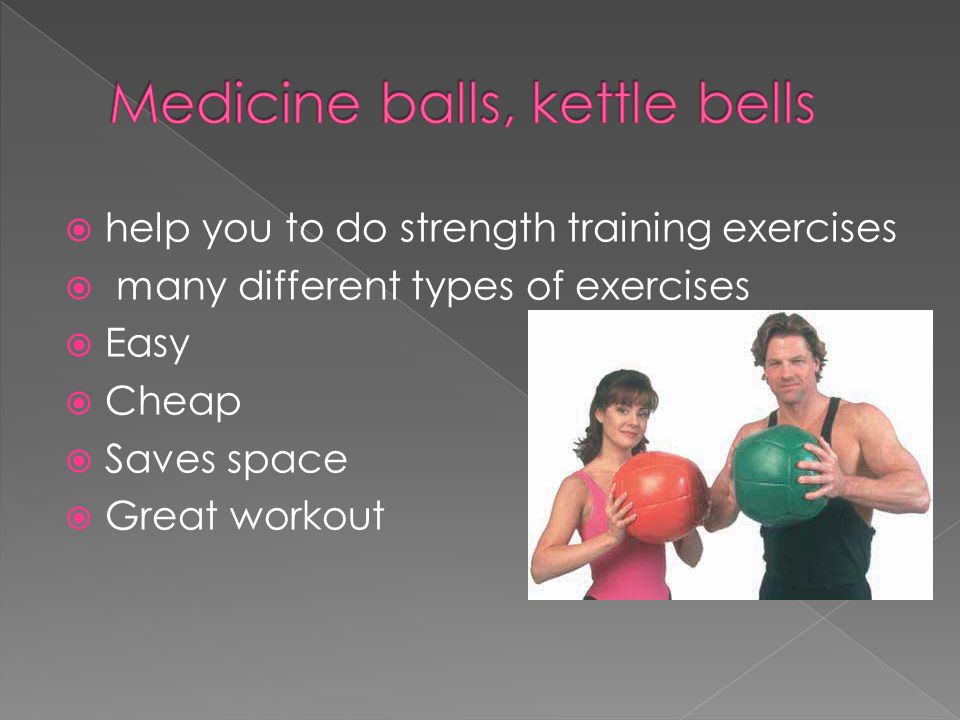 Medicine balls, kettle bells

help you to do strength training exercises
many different types of exercises
Easy
Cheap
Saves space
Great workout